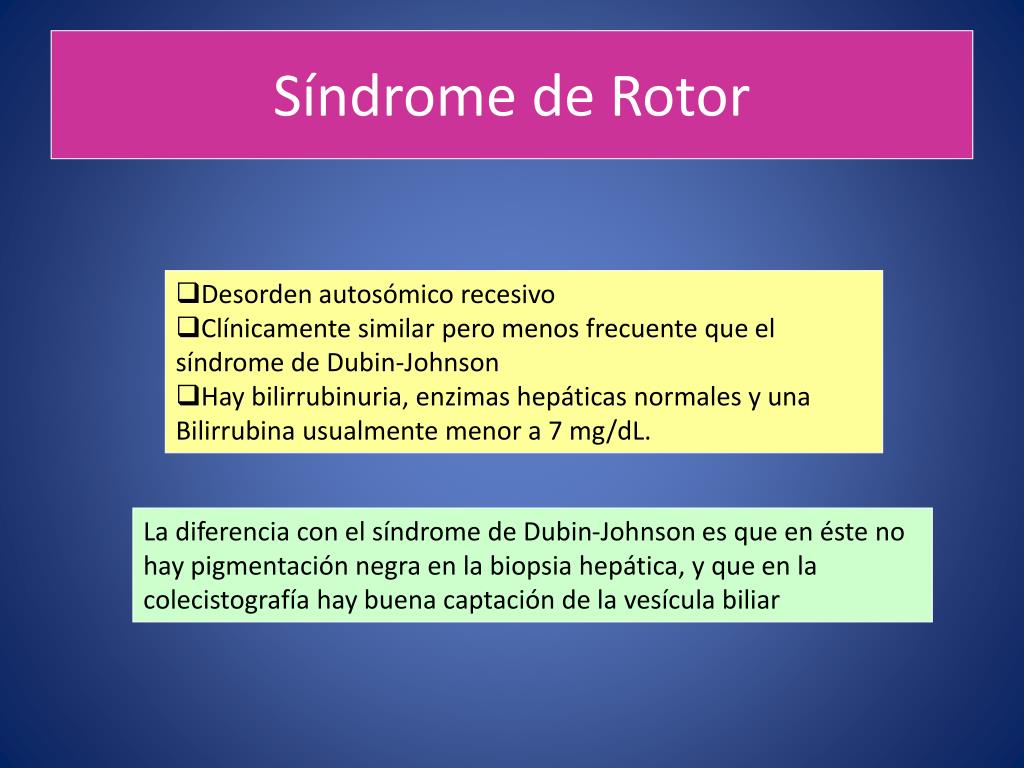 Síndrome de Rotor

❑Desorden autosómico recesivo
❑Clínicamente similar pero menos frecuente que el síndrome de Dubin-Johnson
❑Hay bilirrubinuria, enzimas hepáticas normales y una Bilirrubina usualmente menor a 7 mg/dL.

La diferencia con el síndrome de Dubin-Johnson es que en éste no hay pigmentación negra en la biopsia hepática, y que en la colecistografía hay buena captación de la vesícula biliar